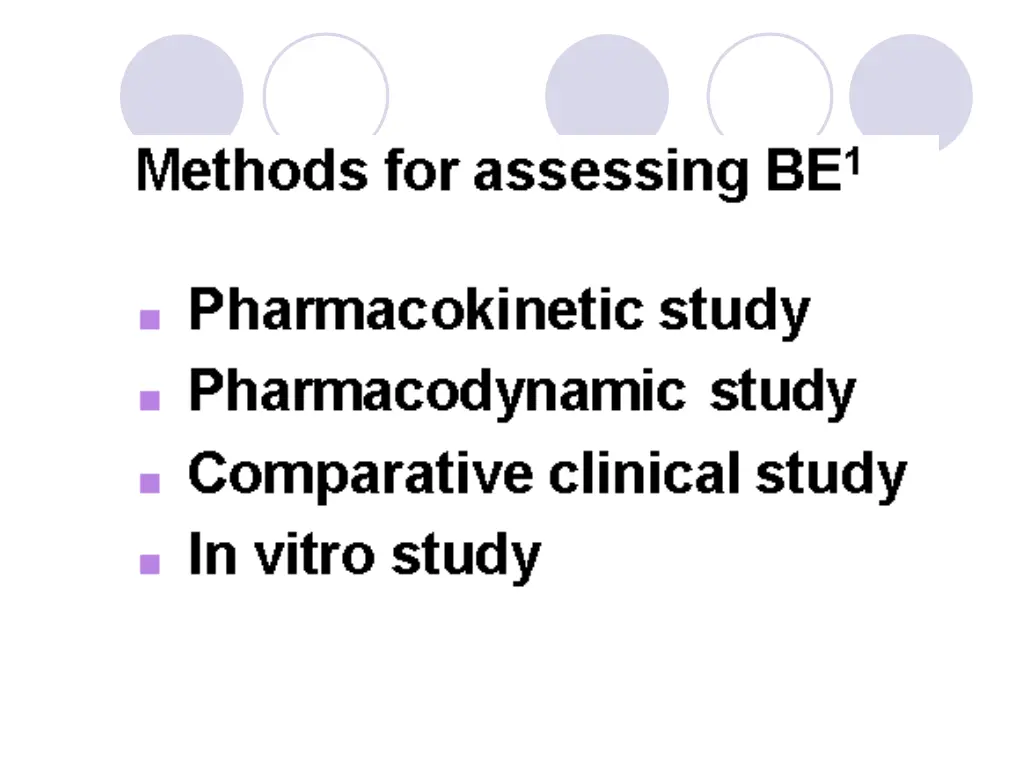 Methods for assessing BE$^1$

- Pharmacokinetic study
- Pharmacodynamic study
- Comparative clinical study
- In vitro study